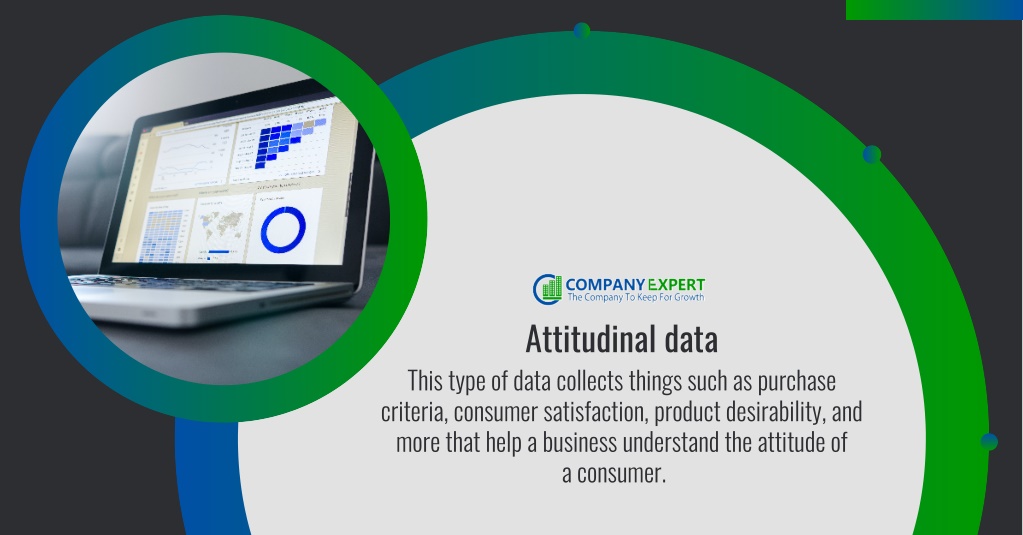 COMPANY EXPERT
The Company To Keep For Growth

Attitudinal data

This type of data collects things such as purchase criteria, consumer satisfaction, product desirability, and more that help a business understand the attitude of a consumer.